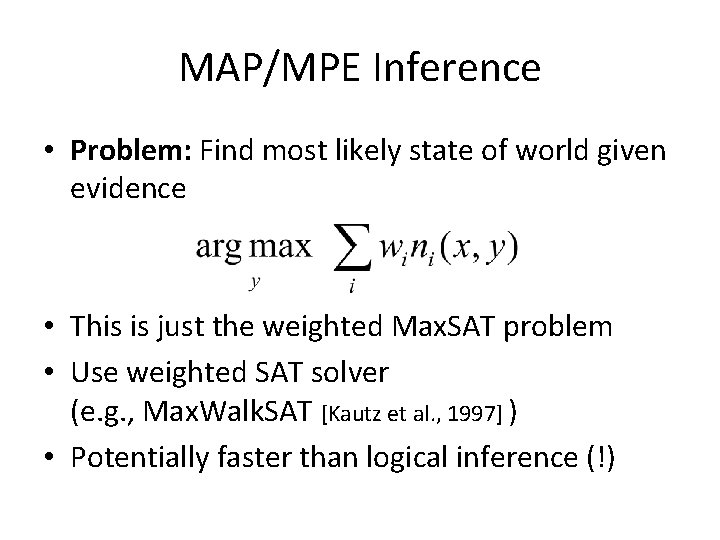 MAP/MPE Inference

• **Problem:** Find most likely state of world given evidence

$\arg\max_{y} \sum_{i} w_i n_i(x, y)$

• This is just the weighted MaxSAT problem
• Use weighted SAT solver (e.g., MaxWalkSAT [Kautz et al., 1997] )
• Potentially faster than logical inference (!)